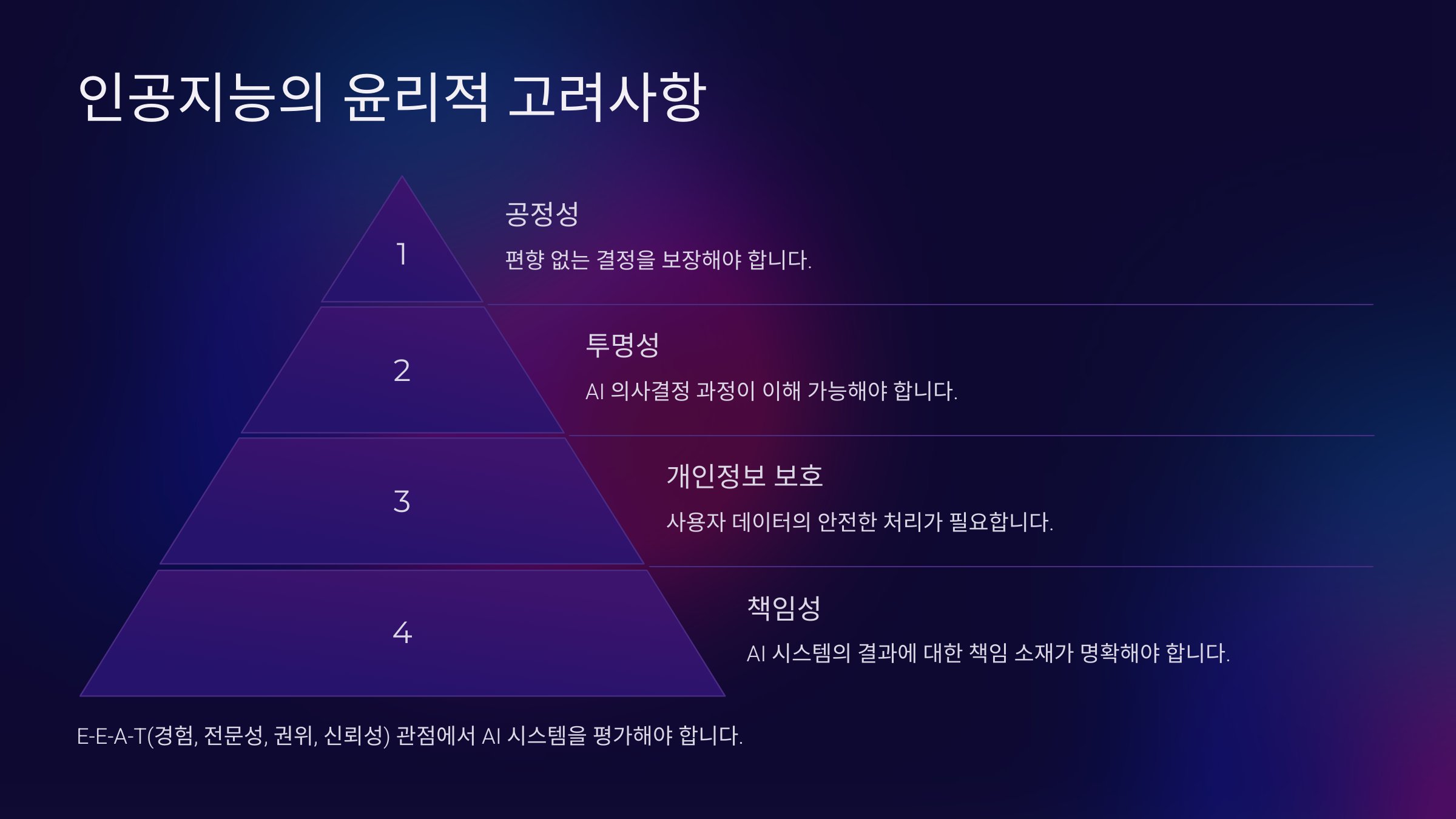 인공지능의 윤리적 고려사항

1

공정성

편향 없는 결정을 보장해야 합니다.

2

투명성

AI 의사결정 과정이 이해 가능해야 합니다.

3

개인정보 보호

사용자 데이터의 안전한 처리가 필요합니다.

4

책임성

AI 시스템의 결과에 대한 책임 소재가 명확해야 합니다.

E-E-A-T(경험, 전문성, 권위, 신뢰성) 관점에서 AI 시스템을 평가해야 합니다.